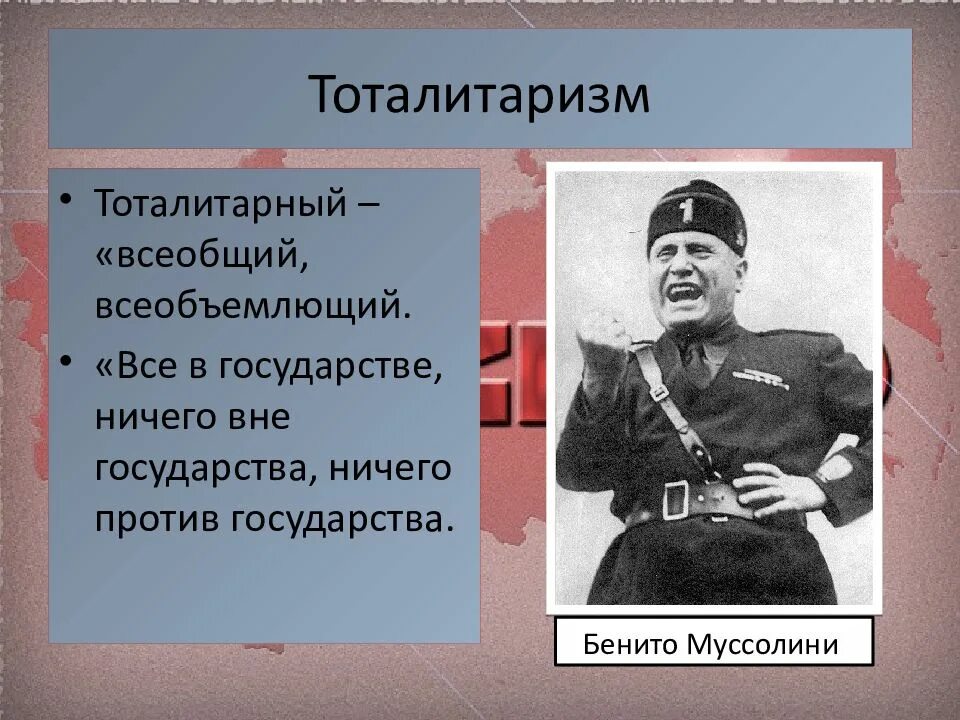 Тоталитаризм

• Тоталитарный – «всеобщий, всеобъемлющий.
• «Все в государстве, ничего вне государства, ничего против государства.

Бенито Муссолини